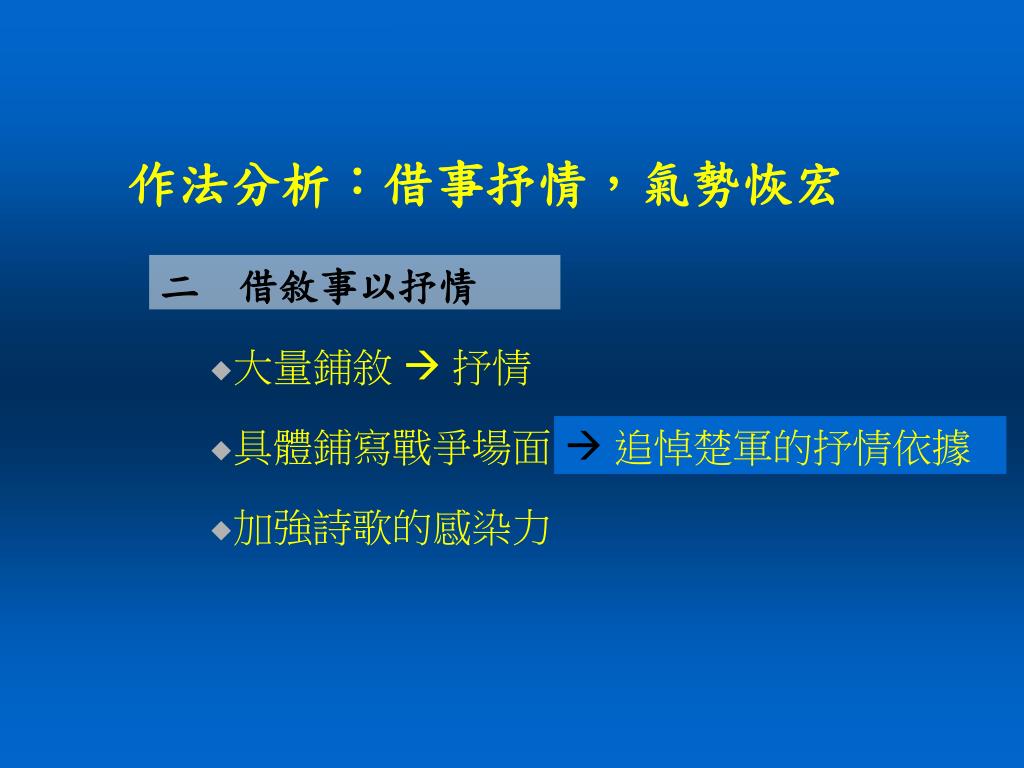 作法分析：借事抒情，氣勢恢宏

二　借敘事以抒情

◆大量鋪敘 → 抒情

◆具體鋪寫戰爭場面 → 追悼楚軍的抒情依據

◆加強詩歌的感染力